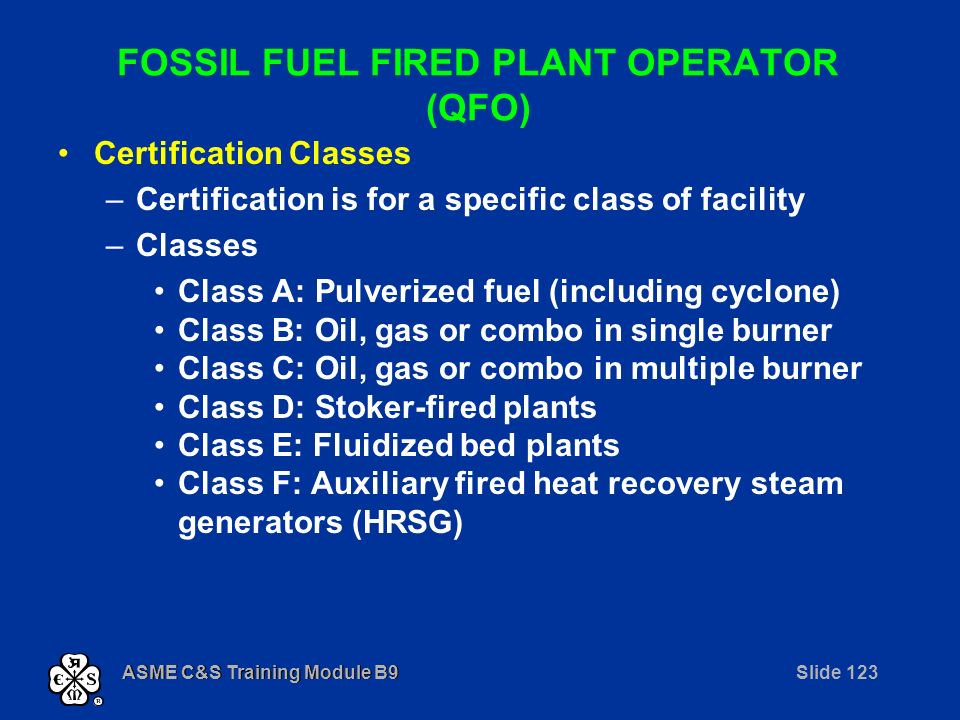 FOSSIL FUEL FIRED PLANT OPERATOR (QFO)

• Certification Classes
– Certification is for a specific class of facility
– Classes
• Class A: Pulverized fuel (including cyclone)
• Class B: Oil, gas or combo in single burner
• Class C: Oil, gas or combo in multiple burner
• Class D: Stoker-fired plants
• Class E: Fluidized bed plants
• Class F: Auxiliary fired heat recovery steam generators (HRSG)

ASME C&S Training Module B9

Slide 123